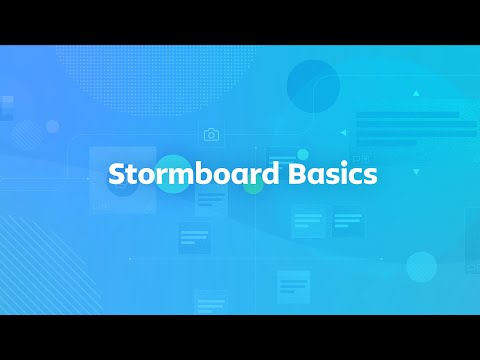 Stormboard Basics